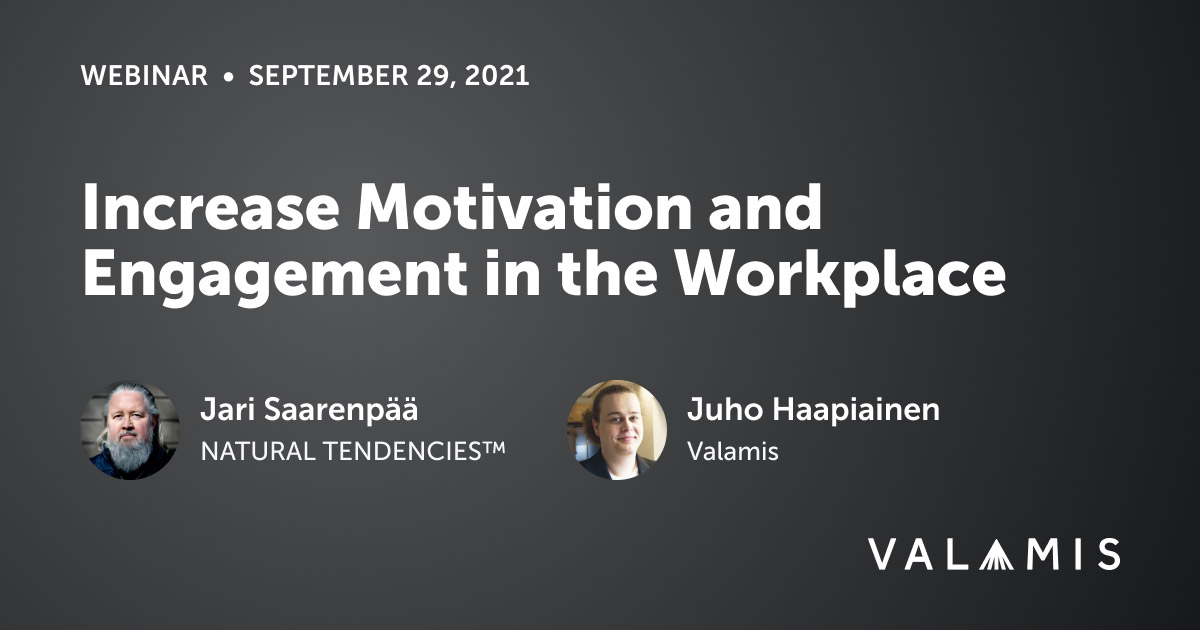 WEBINAR • SEPTEMBER 29, 2021

Increase Motivation and Engagement in the Workplace

Jari Saarenpää
NATURAL TENDENCIES™

Juho Haapiainen
Valamis

VALAMIS